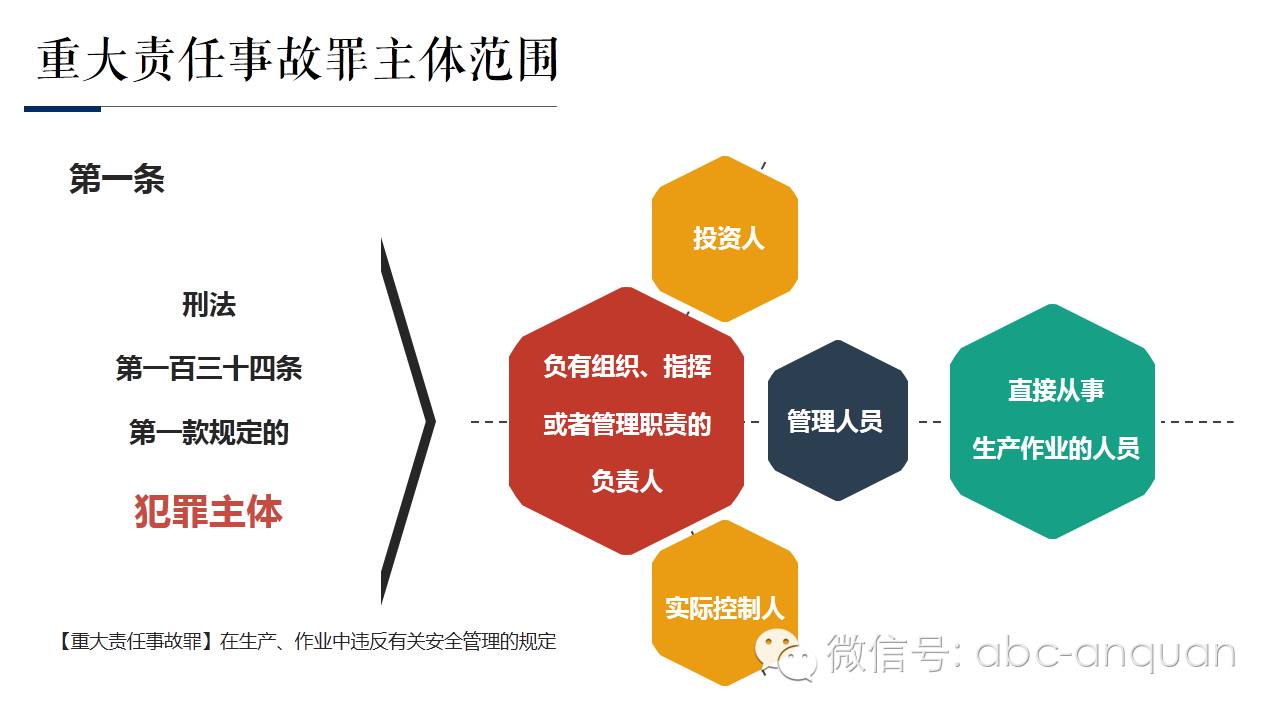 重大责任事故罪主体范围

第一条

刑法

第一百三十四条

第一款规定的

犯罪主体

投资人

负有组织、指挥或者管理职责的负责人

管理人员

直接从事生产作业的人员

实际控制人

【重大责任事故罪】在生产、作业中违反有关安全管理的规定

微信号: abc-anquan